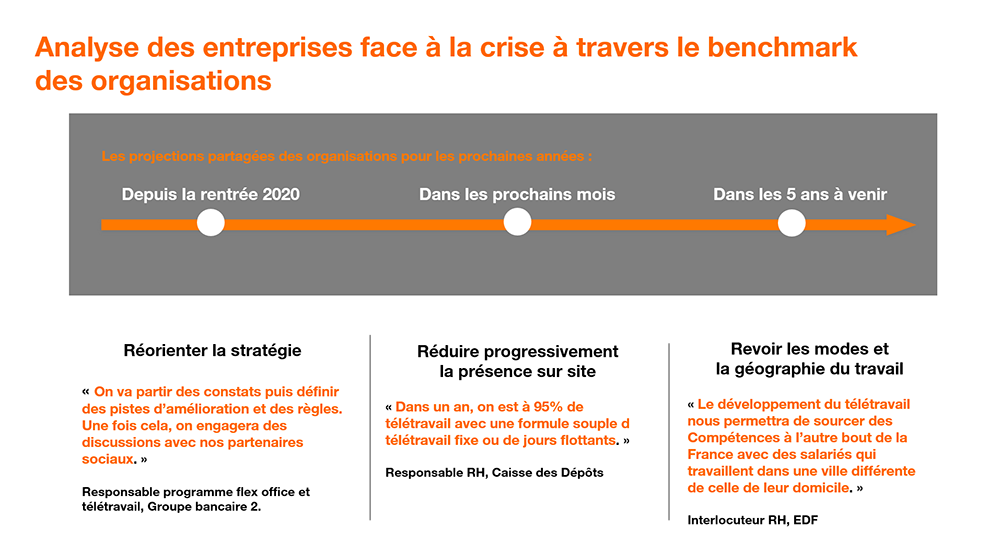 Analyse des entreprises face à la crise à travers le benchmark des organisations

Les projections partagées des organisations pour les prochaines années :

Depuis la rentrée 2020

Dans les prochains mois

Dans les 5 ans à venir

Réorienter la stratégie

« On va partir des constats puis définir des pistes d'amélioration et des règles. Une fois cela, on engagera des discussions avec nos partenaires sociaux. »

Responsable programme flex office et télétravail, Groupe bancaire 2.

Réduire progressivement la présence sur site

« Dans un an, on est à 95% de télétravail avec une formule souple d télétravail fixe ou de jours flottants. »

Responsable RH, Caisse des Dépôts

Revoir les modes et la géographie du travail

« Le développement du télétravail nous permettra de sourcer des Compétences à l'autre bout de la France avec des salariés qui travaillent dans une ville différente de celle de leur domicile. »

Interlocuteur RH, EDF